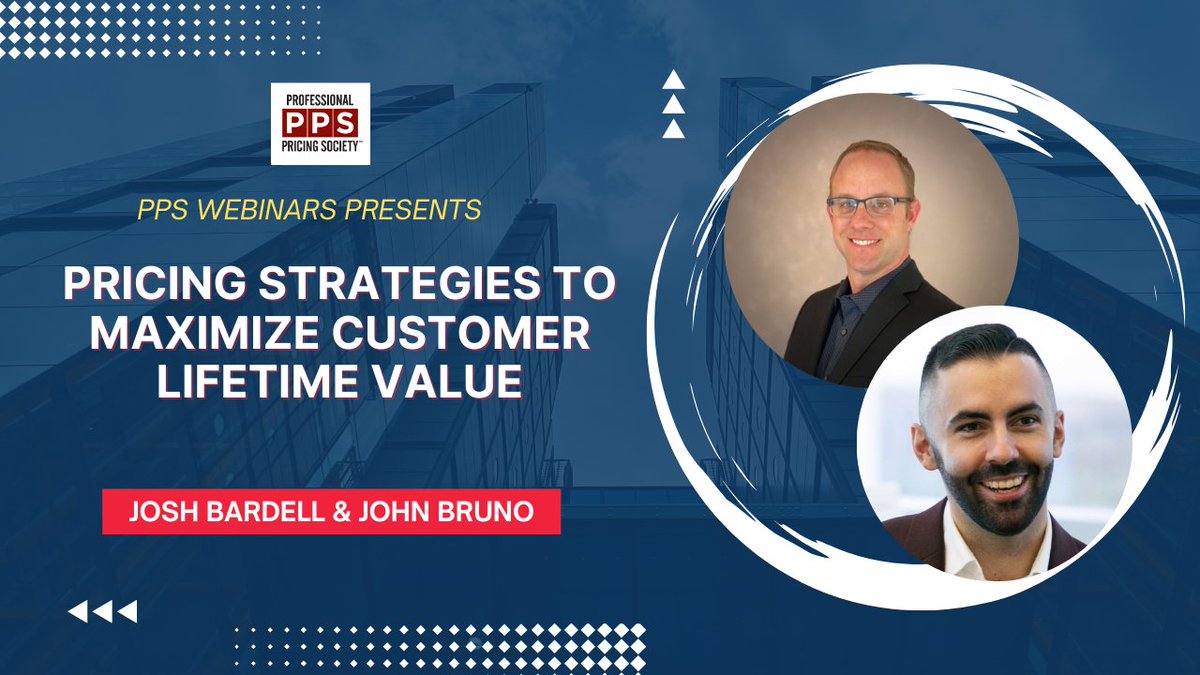 PROFESSIONAL
PPS
PRICING SOCIETY™

PPS WEBINARS PRESENTS

PRICING STRATEGIES TO MAXIMIZE CUSTOMER LIFETIME VALUE

JOSH BARDELL & JOHN BRUNO